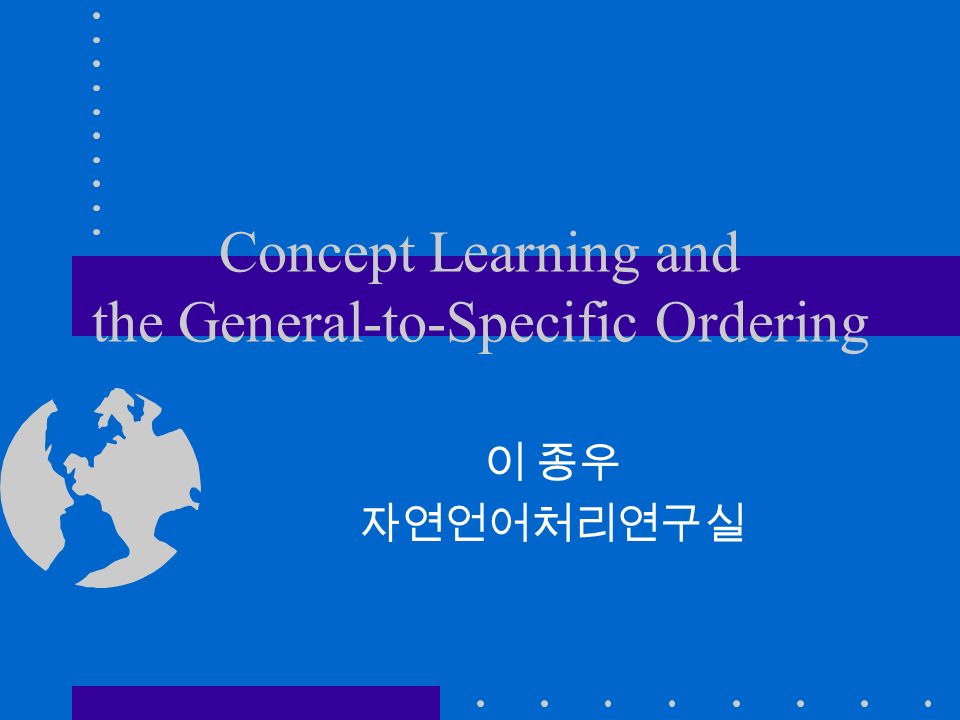 Concept Learning and the General-to-Specific Ordering

이 종우
자연언어처리연구실